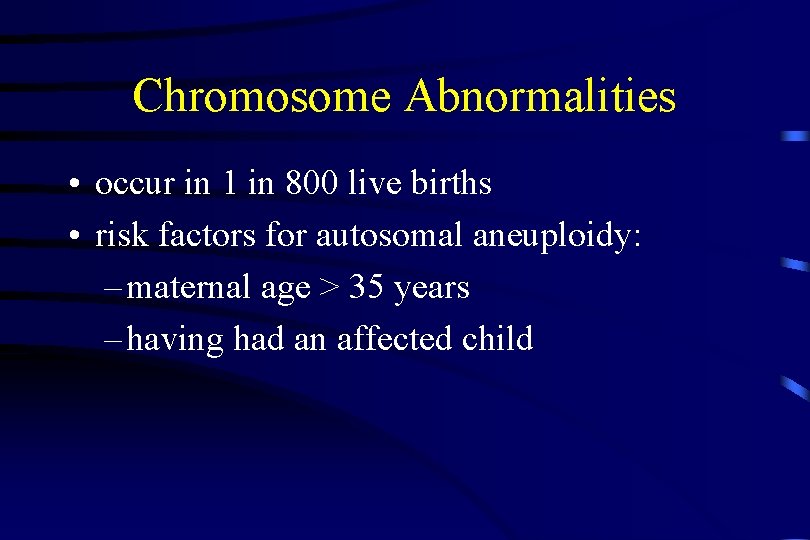 Chromosome Abnormalities

• occur in 1 in 800 live births
• risk factors for autosomal aneuploidy:
– maternal age > 35 years
– having had an affected child